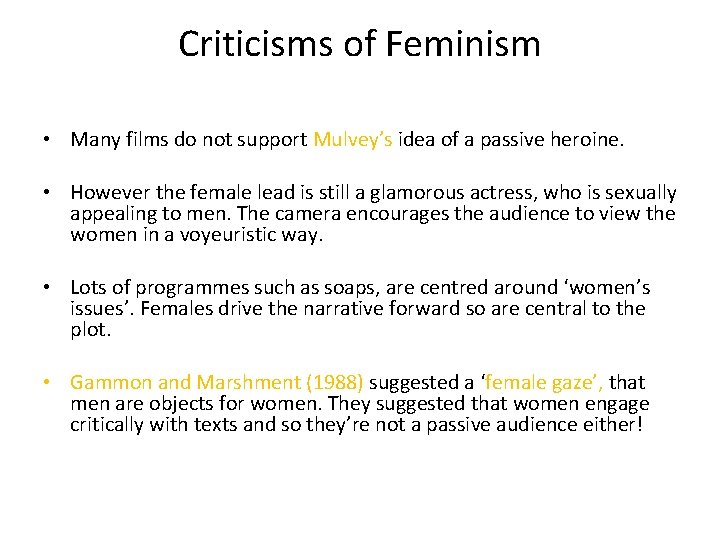 Criticisms of Feminism

• Many films do not support Mulvey's idea of a passive heroine.

• However the female lead is still a glamorous actress, who is sexually appealing to men. The camera encourages the audience to view the women in a voyeuristic way.

• Lots of programmes such as soaps, are centred around 'women's issues'. Females drive the narrative forward so are central to the plot.

• Gammon and Marshment (1988) suggested a 'female gaze', that men are objects for women. They suggested that women engage critically with texts and so they're not a passive audience either!